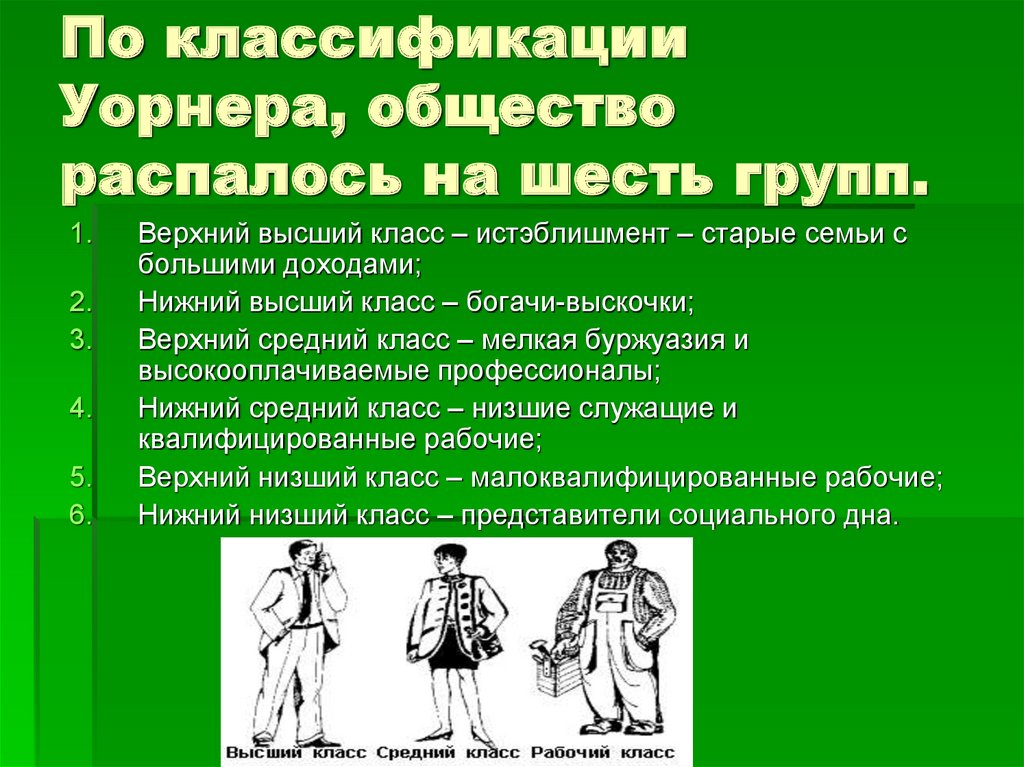 По классификации Уорнера, общество распалось на шесть групп.

1. Верхний высший класс – истэблишмент – старые семьи с большими доходами;
2. Нижний высший класс – богачи-выскочки;
3. Верхний средний класс – мелкая буржуазия и высокооплачиваемые профессионалы;
4. Нижний средний класс – низшие служащие и квалифицированные рабочие;
5. Верхний низший класс – малоквалифицированные рабочие;
6. Нижний низший класс – представители социального дна.

Высший класс Средний класс Рабочий класс